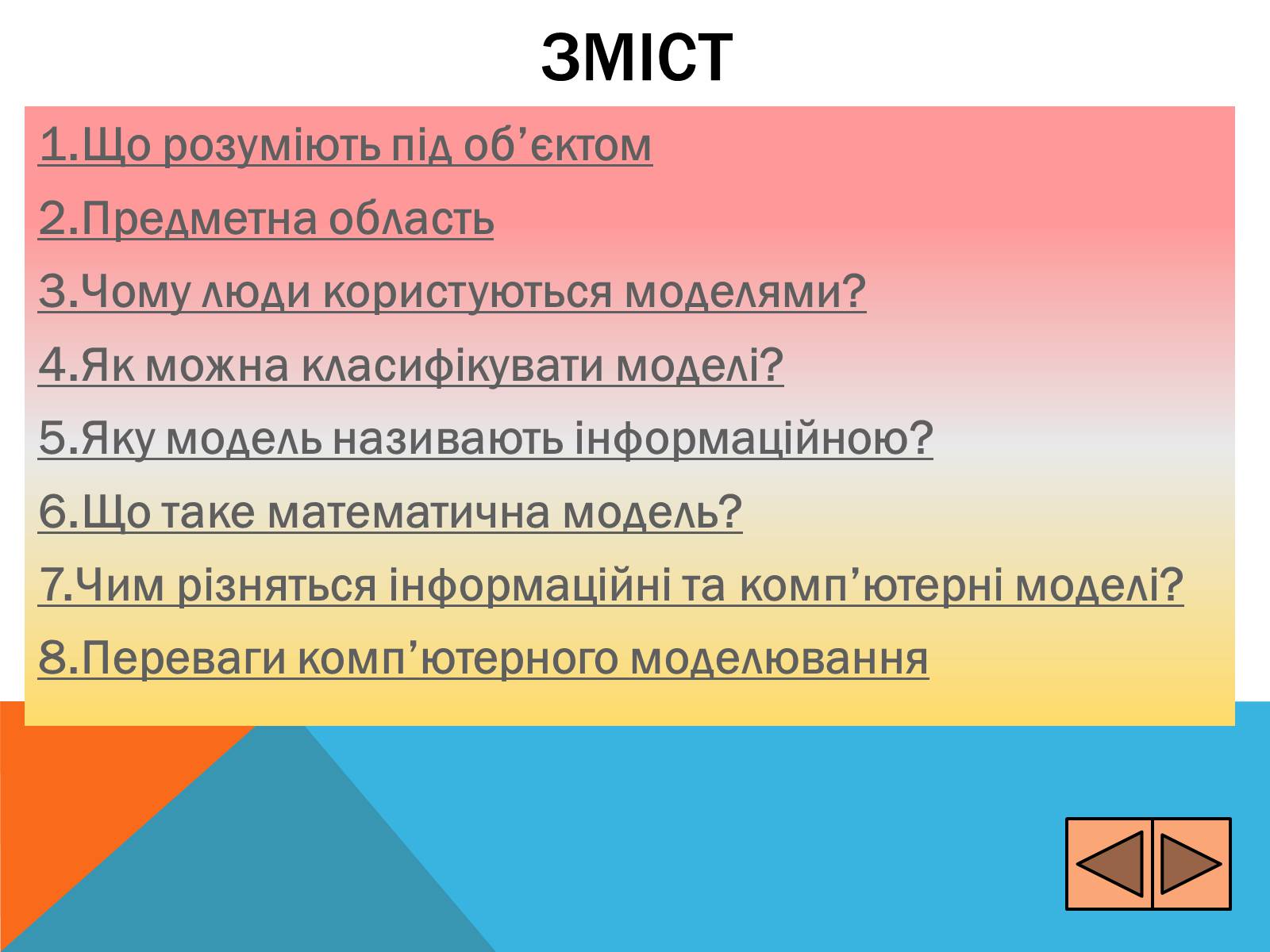 ЗМІСТ

1.Що розуміють під об’єктом

2.Предметна область

3.Чому люди користуються моделями?

4.Як можна класифікувати моделі?

5.Яку модель називають інформаційною?

6.Що таке математична модель?

7.Чим різняться інформаційні та комп’ютерні моделі?

8.Переваги комп’ютерного моделювання